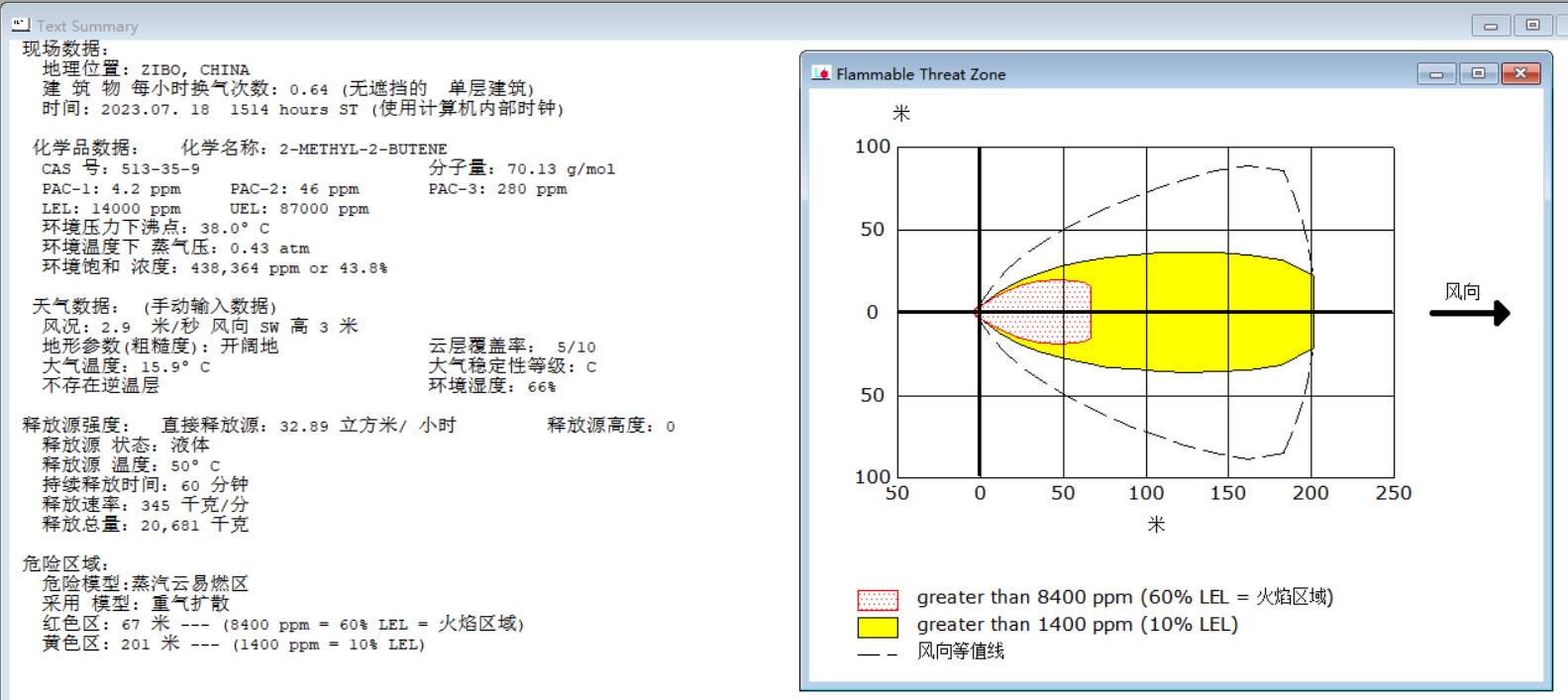 Text Summary

现场数据:
地理位置: ZIBO, CHINA
建 筑 物 每小时换气次数: 0.64 (无遮挡的 单层建筑)
时间: 2023.07. 18 1514 hours ST (使用计算机内部时钟)

化学品数据: 化学名称: 2-METHYL-2-BUTENE
CAS 号: 513-35-9 分子量: 70.13 g/mol
PAC-1: 4.2 ppm PAC-2: 46 ppm PAC-3: 280 ppm
LEL: 14000 ppm UEL: 87000 ppm
环境压力下沸点: 38.0° C
环境温度下 蒸气压: 0.43 atm
环境饱和 浓度: 438,364 ppm or 43.8%

天气数据: (手动输入数据)
风况: 2.9 米/秒 风向 SW 高 3 米
地形参数(粗糙度): 开阔地 云层覆盖率: 5/10
大气温度: 15.9° C 大气稳定性等级: C
不存在逆温层 环境湿度: 66%

释放源强度: 直接释放源: 32.89 立方米/ 小时 释放源高度: 0
释放源 状态: 液体
释放源 温度: 50° C
持续释放时间: 60 分钟
释放速率: 345 千克/分
释放总量: 20,681 千克

危险区域:
危险模型:蒸汽云易燃区
采用 模型: 重气扩散
红色区: 67 米 --- (8400 ppm = 60% LEL = 火焰区域)
黄色区: 201 米 --- (1400 ppm = 10% LEL)

Flammable Threat Zone

米
100
50
0
50
100
50 0 50 100 150 200 250
米
风向

greater than 8400 ppm (60% LEL = 火焰区域)
greater than 1400 ppm (10% LEL)
风向等值线